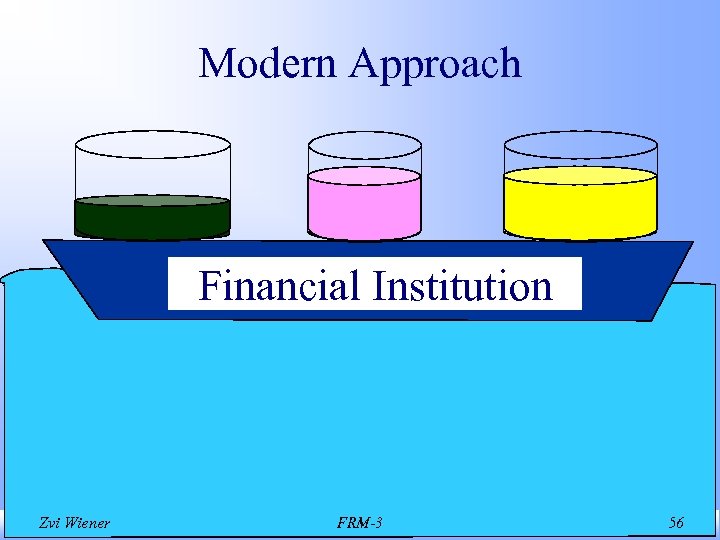 Modern Approach

Financial Institution

Zvi Wiener

FRM-3

56